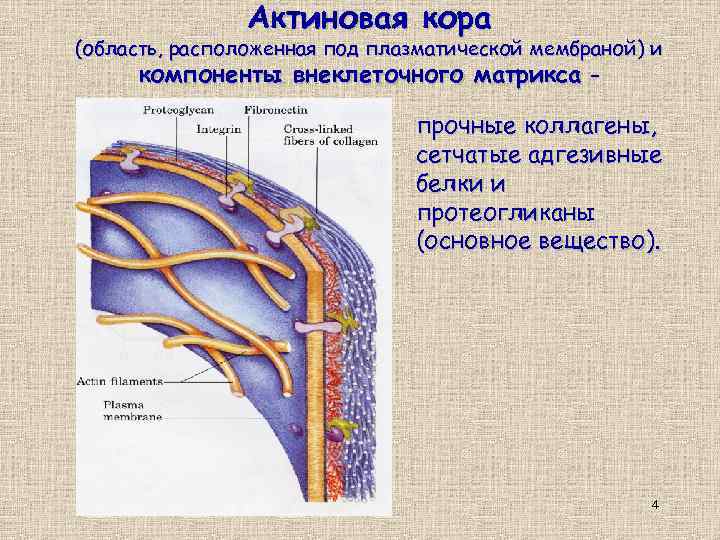 Актиновая кора
(область, расположенная под плазматической мембраной) и
компоненты внеклеточного матрикса –

Proteoglycan
Fibronectin
Integrin
Cross-linked fibers of collagen
Actin filaments
Plasma membrane

прочные коллагены, сетчатые адгезивные белки и протеогликаны (основное вещество).

4